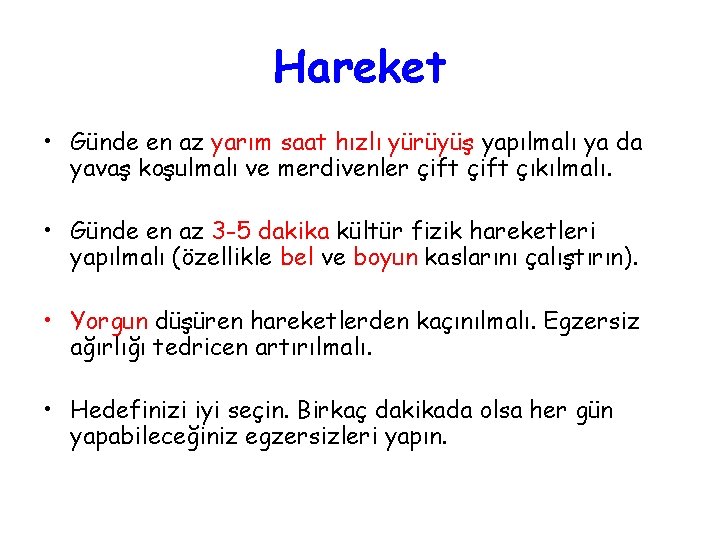 Hareket

• Günde en az yarım saat hızlı yürüyüş yapılmalı ya da yavaş koşulmalı ve merdivenler çift çift çıkılmalı.

• Günde en az 3-5 dakika kültür fizik hareketleri yapılmalı (özellikle bel ve boyun kaslarını çalıştırın).

• Yorgun düşüren hareketlerden kaçınılmalı. Egzersiz ağırlığı tedricen artırılmalı.

• Hedefinizi iyi seçin. Birkaç dakikada olsa her gün yapabileceğiniz egzersizleri yapın.